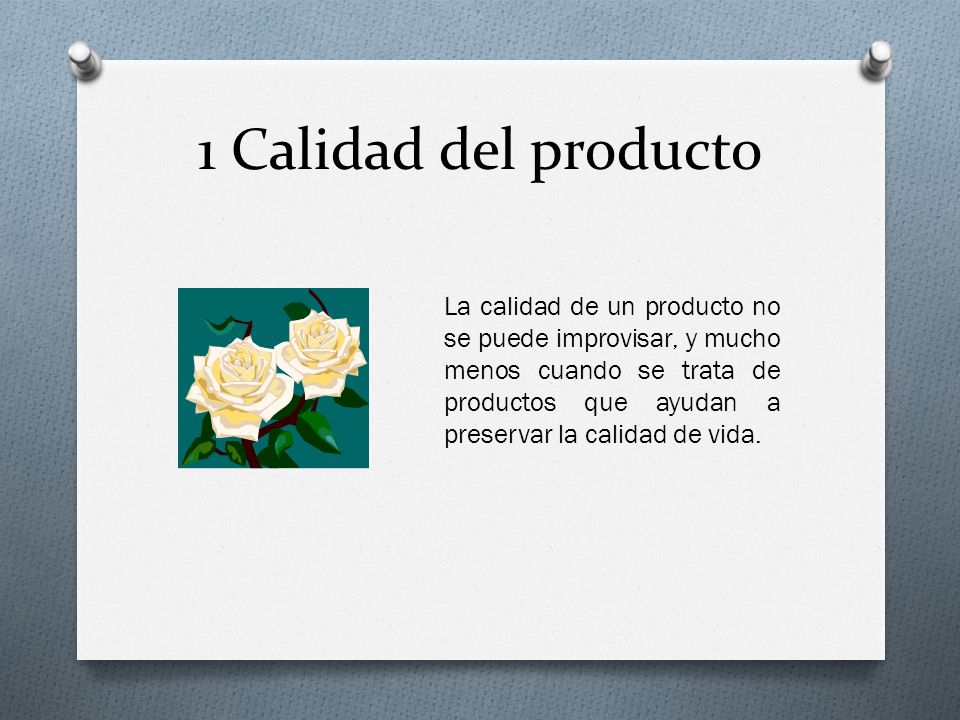 1 Calidad del producto

La calidad de un producto no se puede improvisar, y mucho menos cuando se trata de productos que ayudan a preservar la calidad de vida.